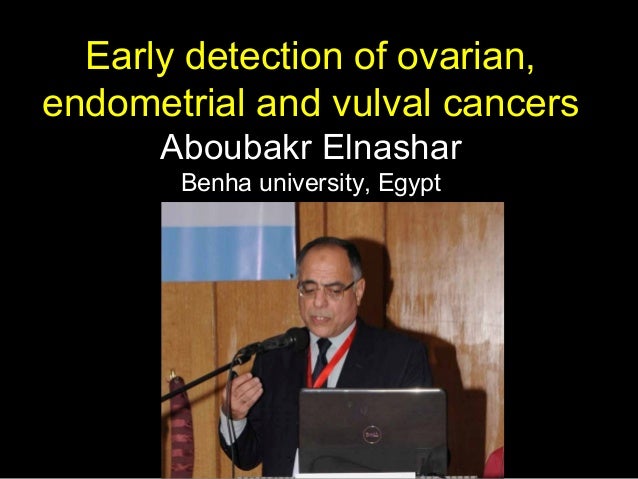 Early detection of ovarian, endometrial and vulval cancers

Aboubakr Elnashar

Benha university, Egypt

DELL